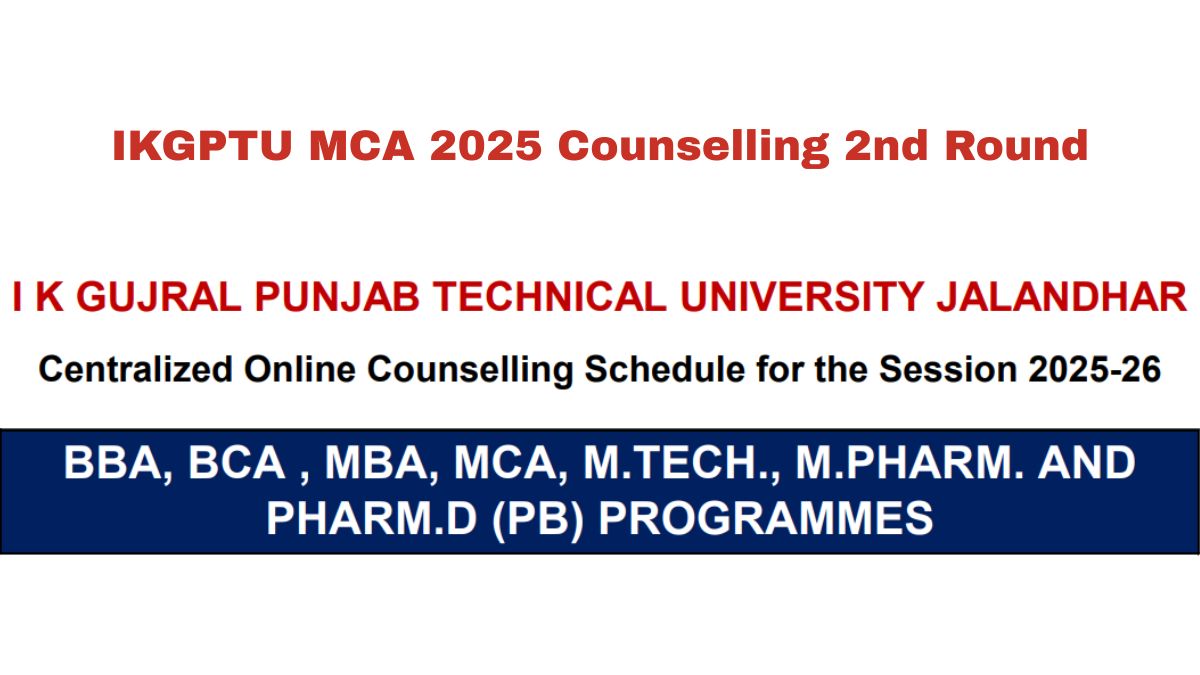 IKGPTU MCA 2025 Counselling 2nd Round

I K GUJRAL PUNJAB TECHNICAL UNIVERSITY JALANDHAR

Centralized Online Counselling Schedule for the Session 2025-26

BBA, BCA , MBA, MCA, M.TECH., M.PHARM. AND PHARM.D (PB) PROGRAMMES